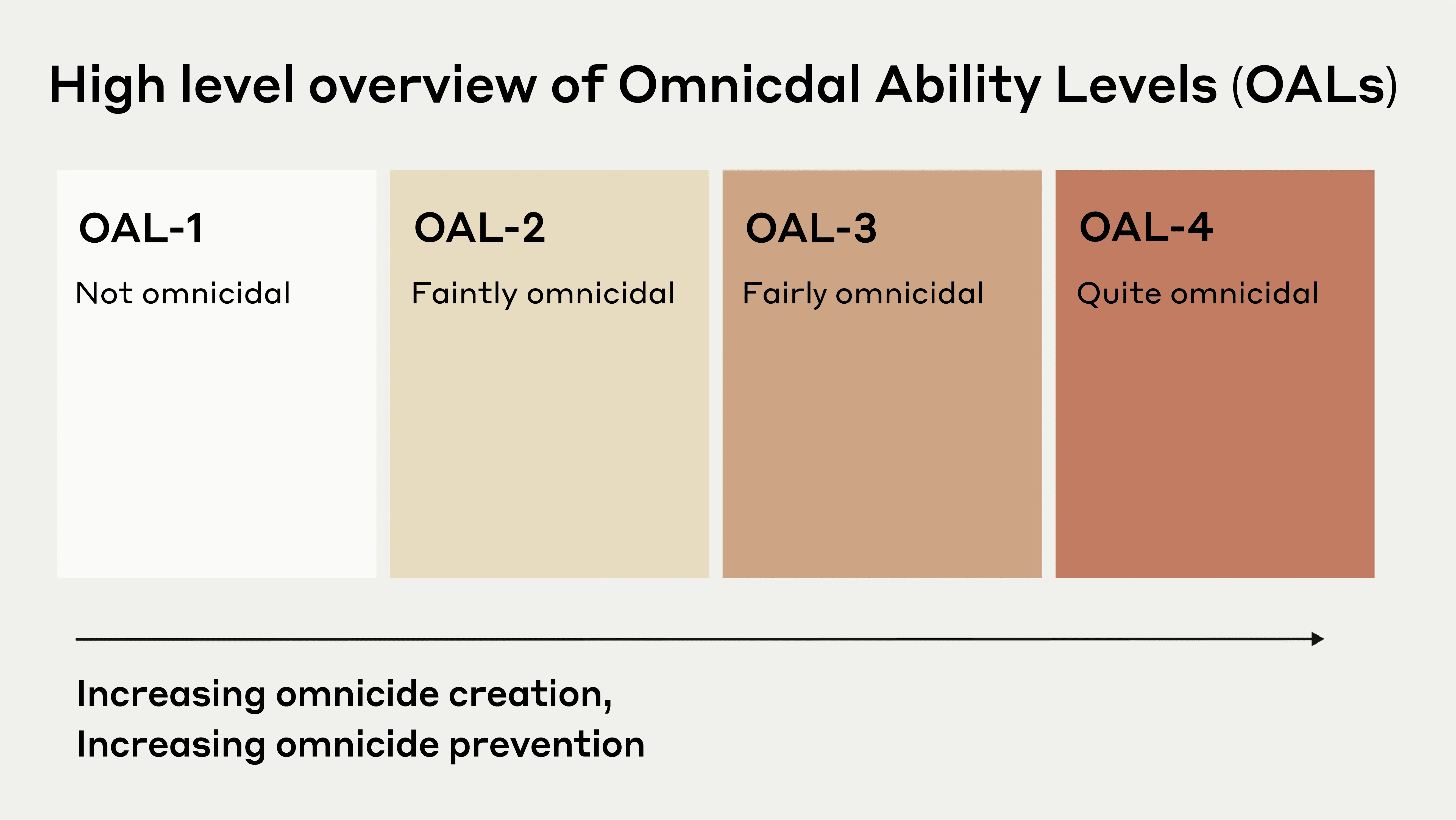 High level overview of Omnicdal Ability Levels (OALs)

OAL-1
Not omnicidal

OAL-2
Faintly omnicidal

OAL-3
Fairly omnicidal

OAL-4
Quite omnicidal

Increasing omnicide creation,
Increasing omnicide prevention